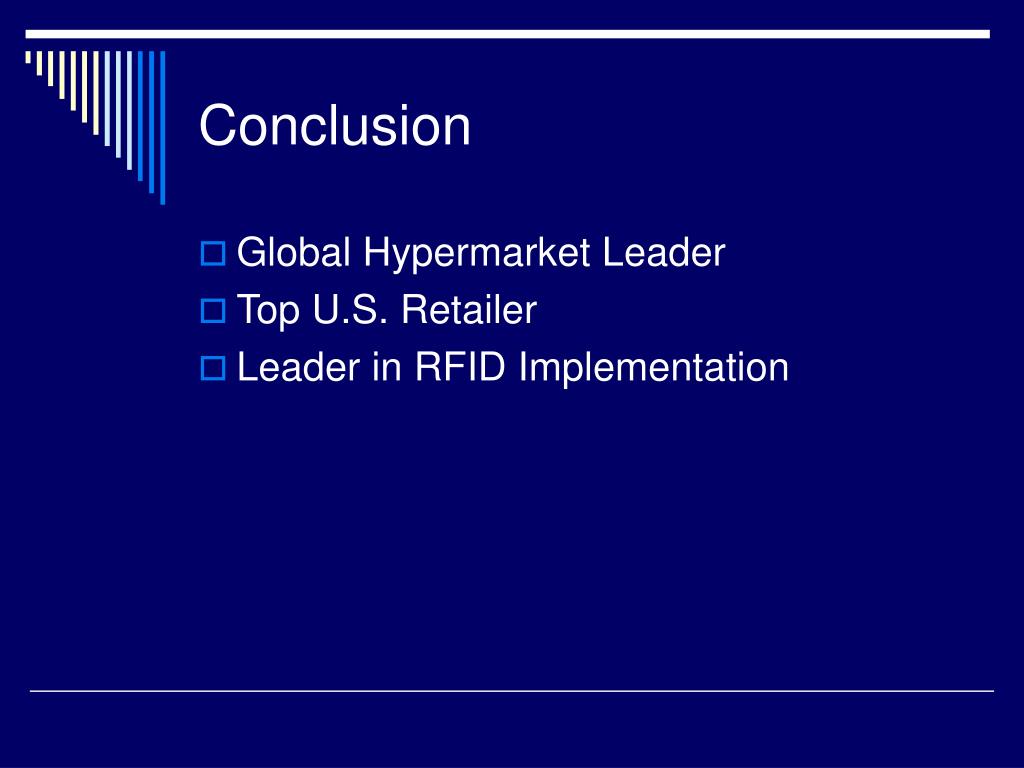 Conclusion

Global Hypermarket Leader
Top U.S. Retailer
Leader in RFID Implementation